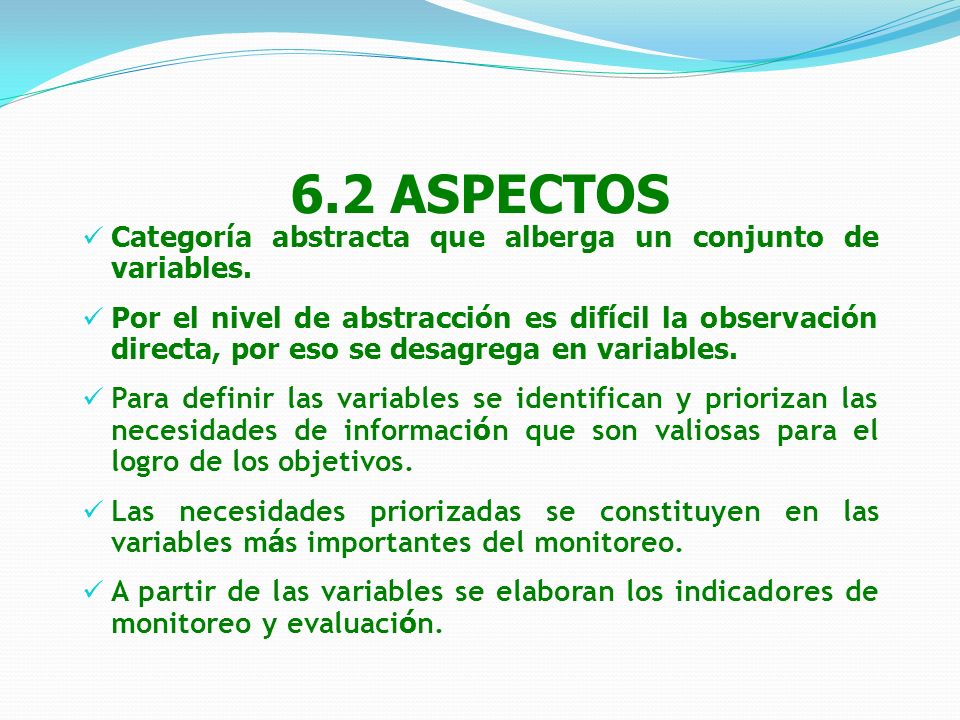 6.2 ASPECTOS

✓ Categoría abstracta que alberga un conjunto de variables.

✓ Por el nivel de abstracción es difícil la observación directa, por eso se desagrega en variables.

✓ Para definir las variables se identifican y priorizan las necesidades de información que son valiosas para el logro de los objetivos.

✓ Las necesidades priorizadas se constituyen en las variables más importantes del monitoreo.

✓ A partir de las variables se elaboran los indicadores de monitoreo y evaluación.